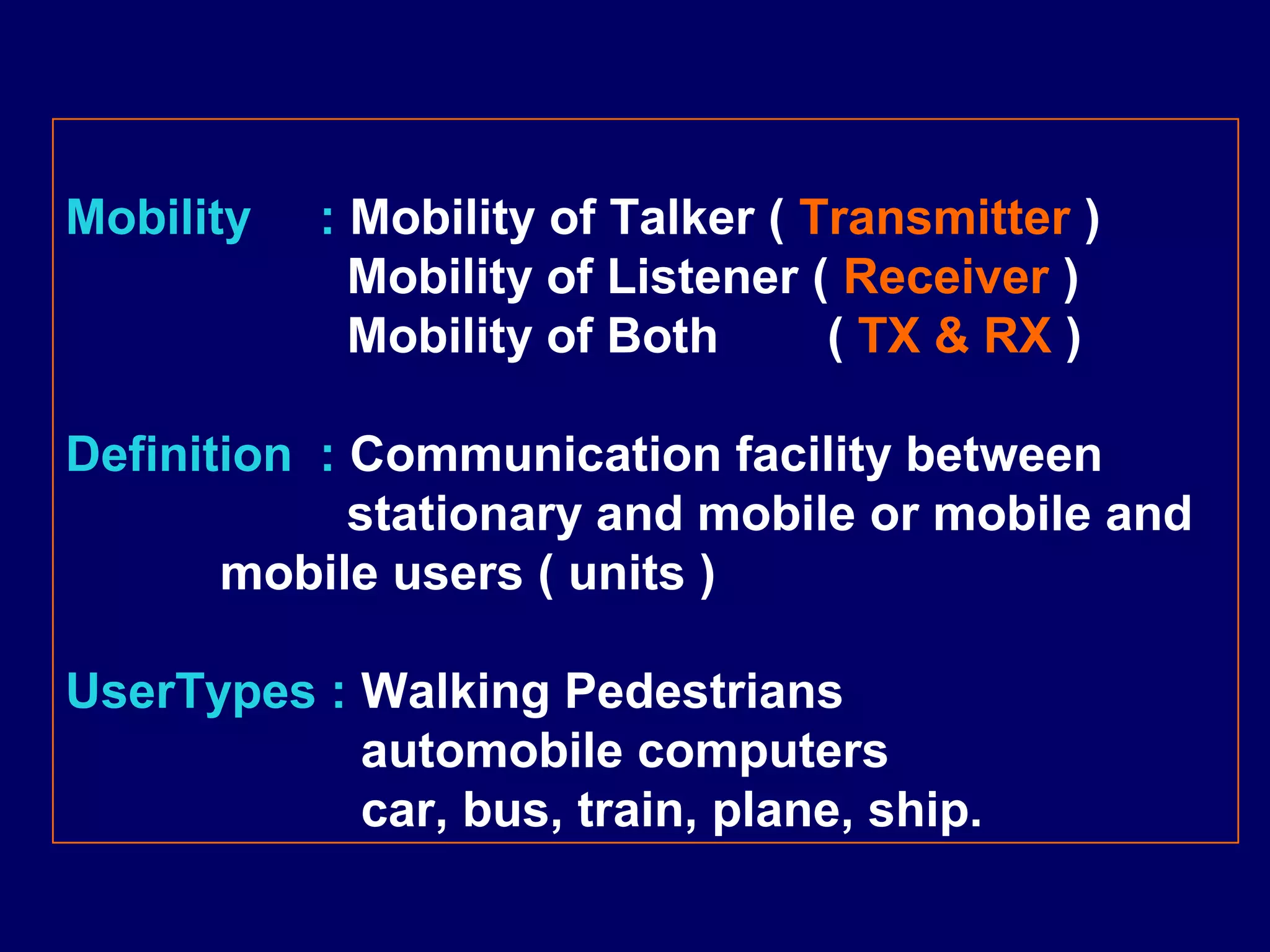 Mobility : Mobility of Talker ( Transmitter )
Mobility of Listener ( Receiver )
Mobility of Both ( TX & RX )

Definition : Communication facility between stationary and mobile or mobile and mobile users ( units )

UserTypes : Walking Pedestrians
automobile computers
car, bus, train, plane, ship.